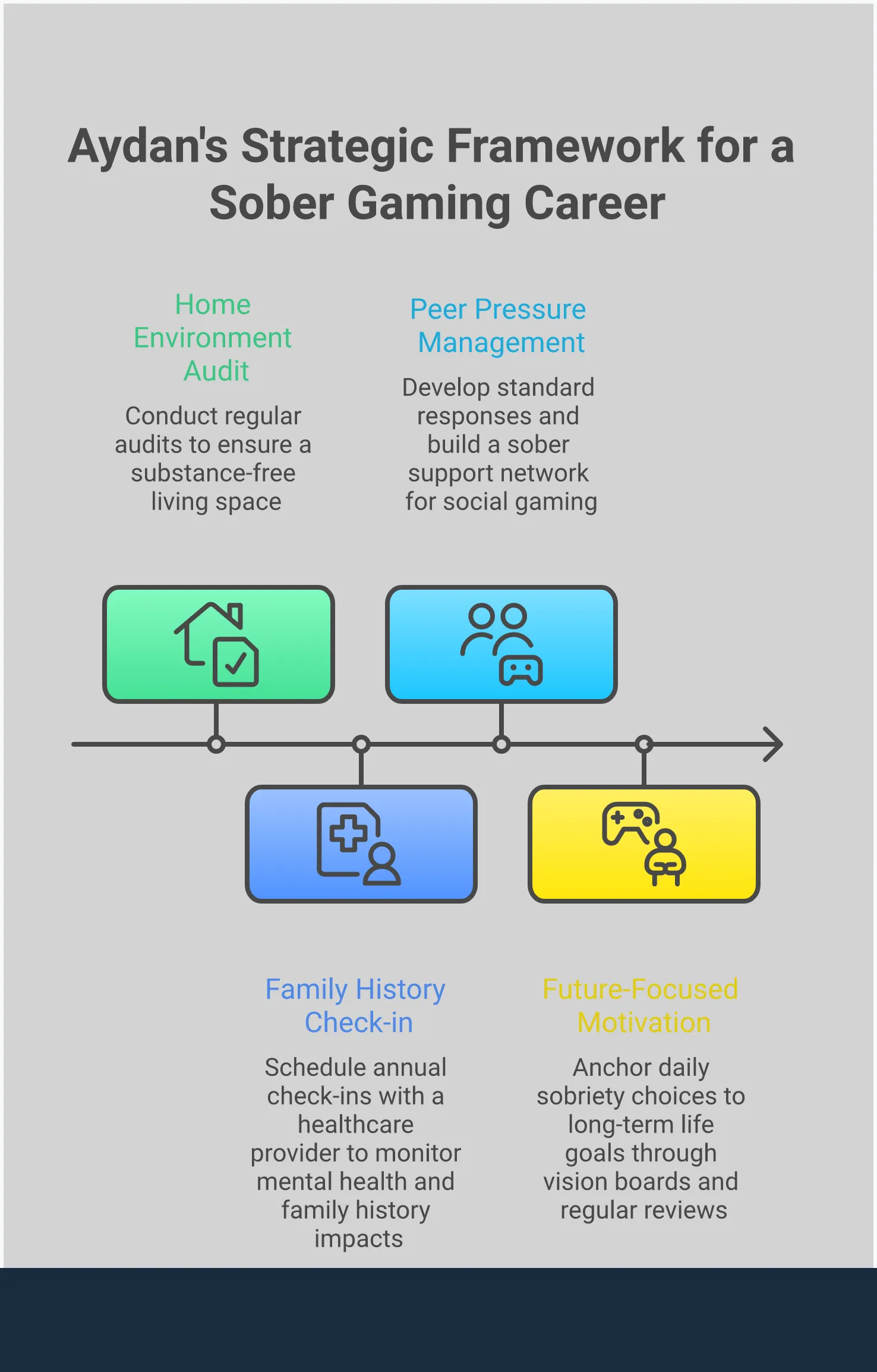 Aydan's Strategic Framework for a Sober Gaming Career

Home Environment Audit

Conduct regular audits to ensure a substance-free living space

Peer Pressure Management

Develop standard responses and build a sober support network for social gaming

Family History Check-in

Schedule annual check-ins with a healthcare provider to monitor mental health and family history impacts

Future-Focused Motivation

Anchor daily sobriety choices to long-term life goals through vision boards and regular reviews